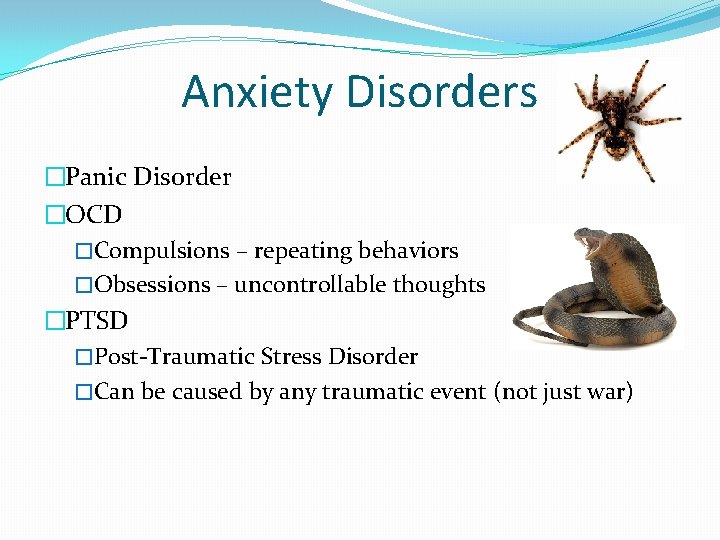 Anxiety Disorders

□Panic Disorder

□OCD

□Compulsions – repeating behaviors

□Obsessions – uncontrollable thoughts

□PTSD

□Post-Traumatic Stress Disorder

□Can be caused by any traumatic event (not just war)